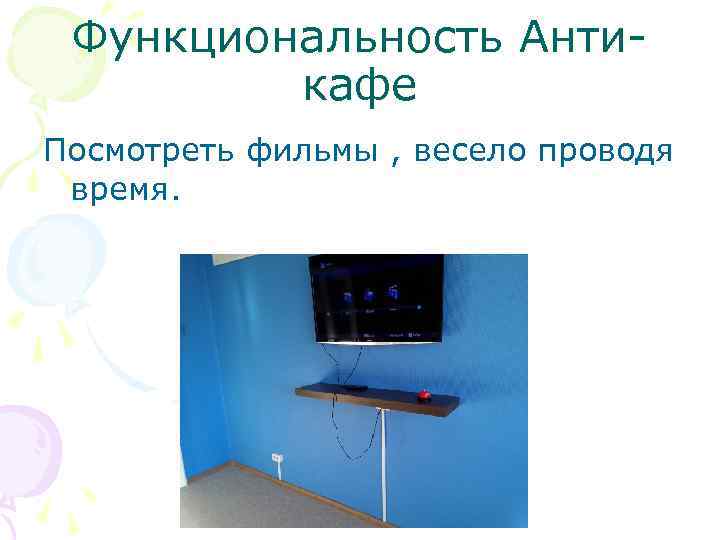 Функциональность Анти-кафе

Посмотреть фильмы , весело проводя время.